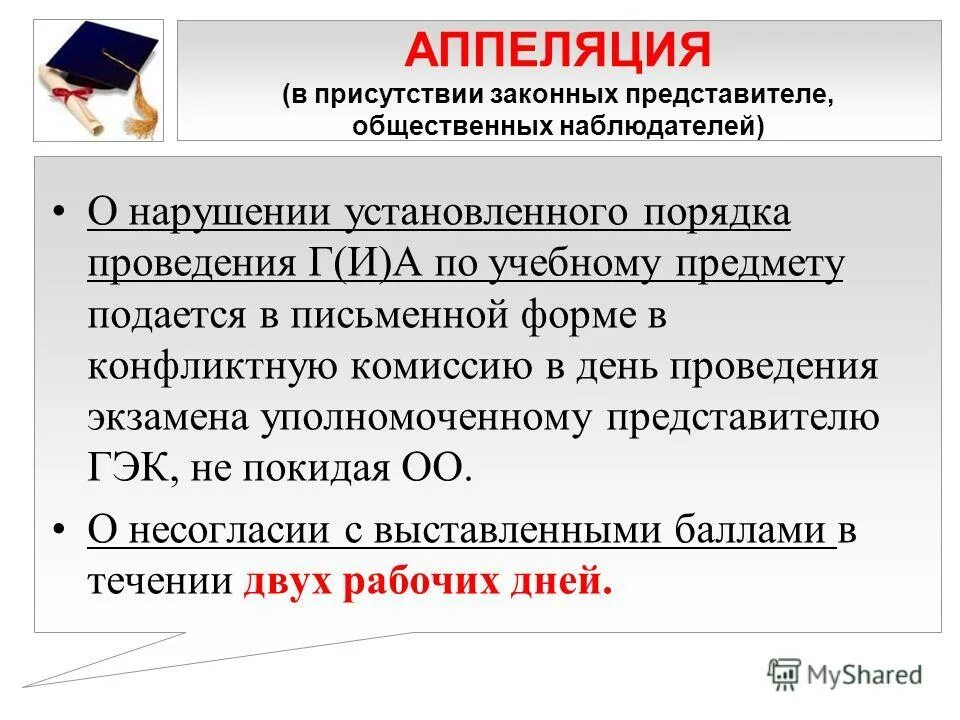 АППЕЛЯЦИЯ
(в присутствии законных представителе, общественных наблюдателей)

• О нарушении установленного порядка проведения Г(И)А по учебному предмету подается в письменной форме в конфликтную комиссию в день проведения экзамена уполномоченному представителю ГЭК, не покидая ОО.

• О несогласии с выставленными баллами в течении двух рабочих дней.

MyShared